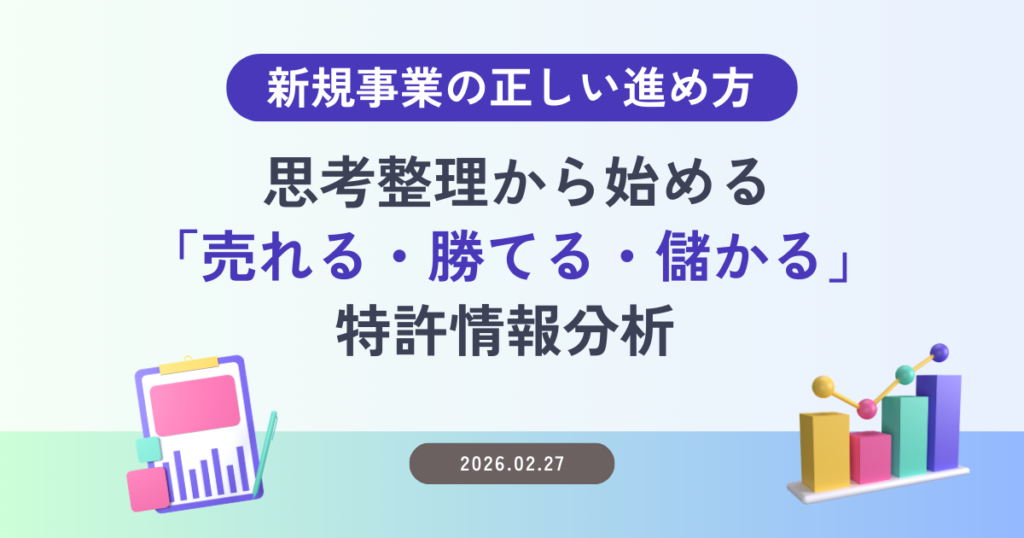 新規事業の正しい進め方

思考整理から始める
「売れる・勝てる・儲かる」
特許情報分析

2026.02.27